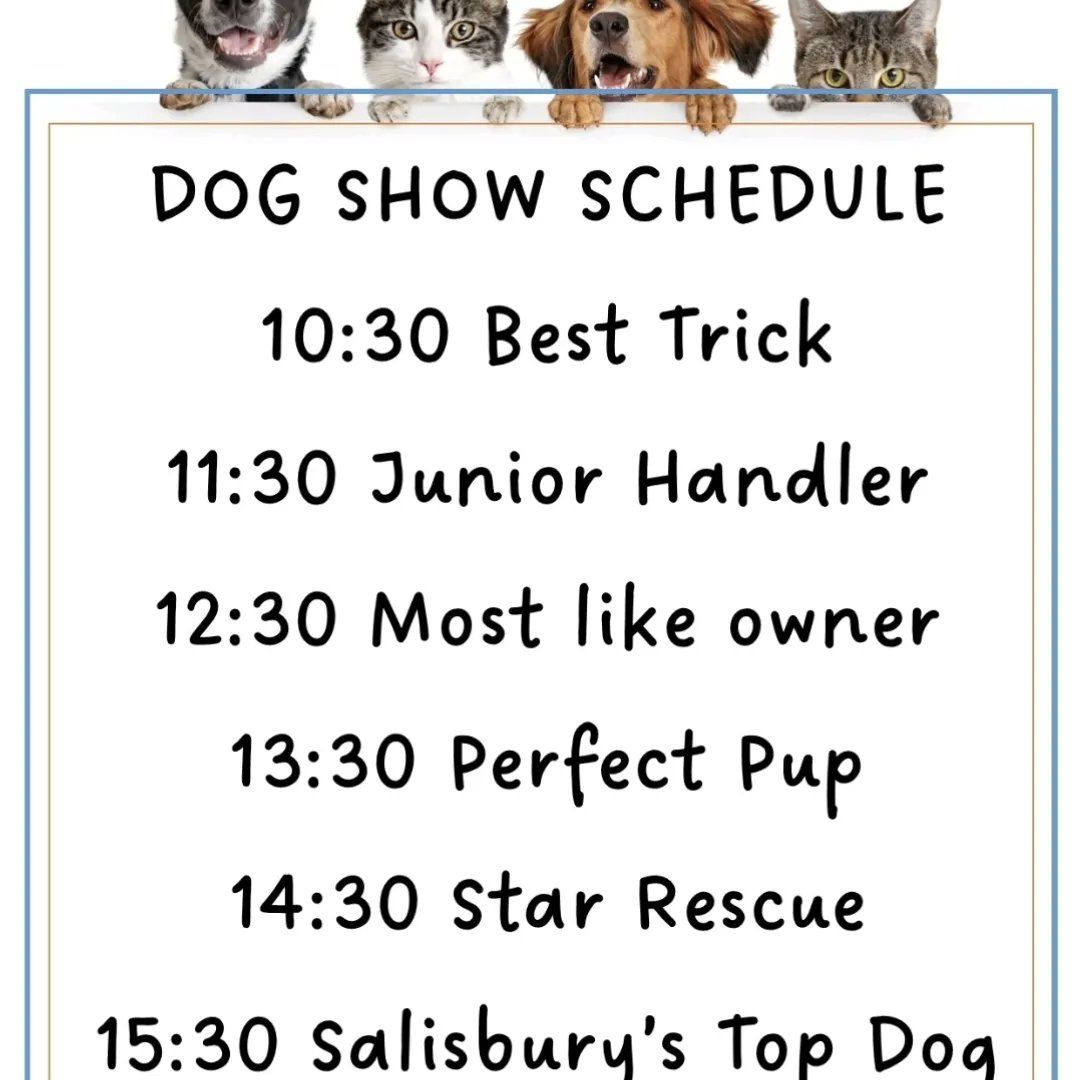 DOG SHOW SCHEDULE

10:30 Best Trick

11:30 Junior Handler

12:30 Most like owner

13:30 Perfect Pup

14:30 Star Rescue

15:30 Salisbury's Top Dog